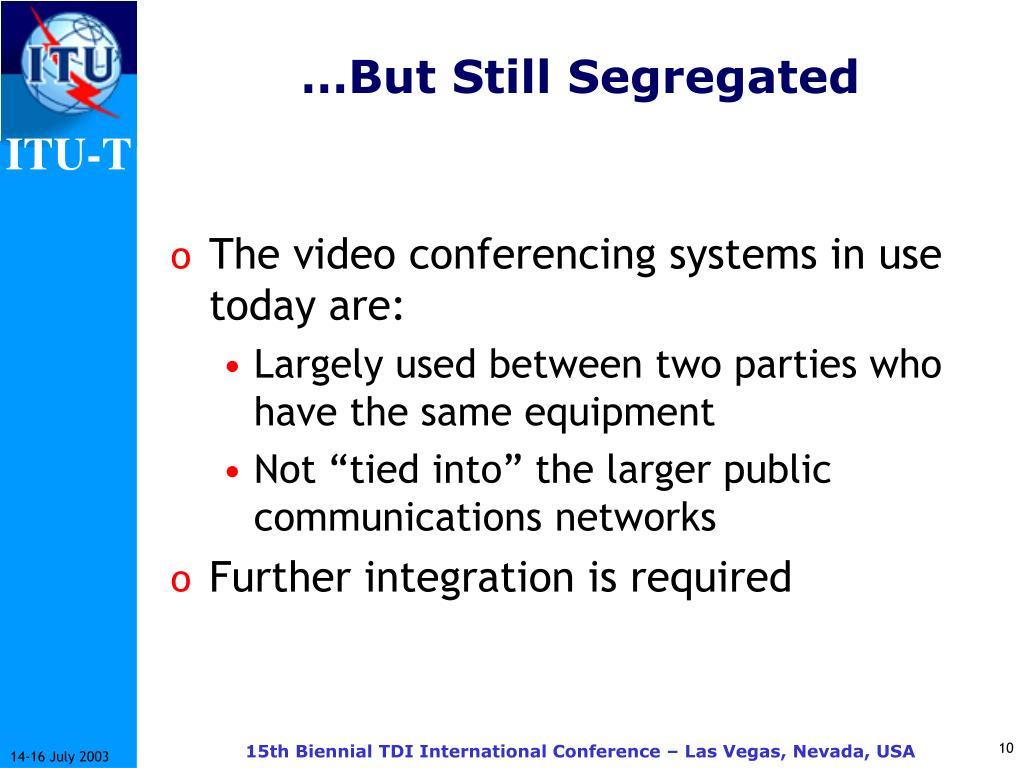 ITU

ITU-T

…But Still Segregated

o The video conferencing systems in use today are:
• Largely used between two parties who have the same equipment
• Not “tied into” the larger public communications networks
o Further integration is required

14-16 July 2003

15th Biennial TDI International Conference – Las Vegas, Nevada, USA

10